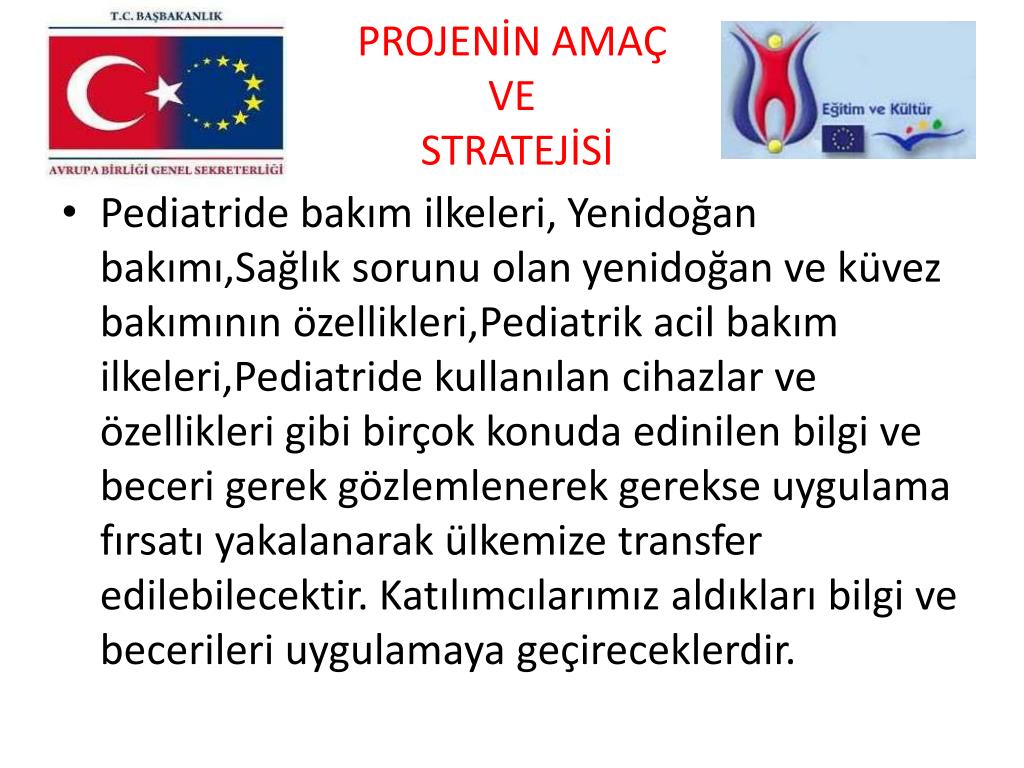 T.C. BAŞBAKANLIK

AVRUPA BİRLİĞİ GENEL SEKRETERLİĞİ

PROJENİN AMAÇ
VE
STRATEJİSİ

Eğitim ve Kültür

• Pediatride bakım ilkeleri, Yenidoğan bakımı,Sağlık sorunu olan yenidoğan ve küvez bakımının özellikleri,Pediatrik acil bakım ilkeleri,Pediatride kullanılan cihazlar ve özellikleri gibi birçok konuda edinilen bilgi ve beceri gerek gözlemlenerek gerekse uygulama fırsatı yakalanarak ülkemize transfer edilebilecektir. Katılımcılarımız aldıkları bilgi ve becerileri uygulamaya geçireceklerdir.